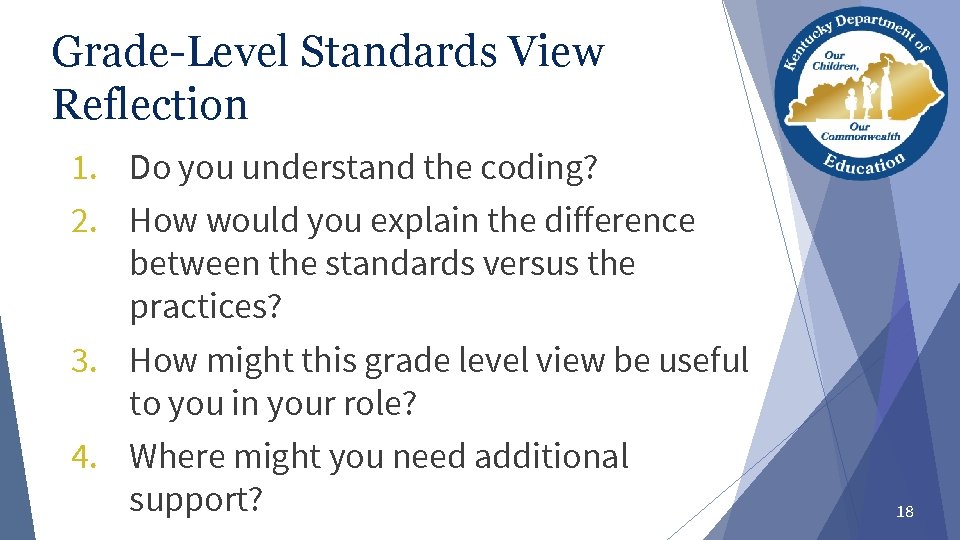 Grade-Level Standards View Reflection

Kentucky Department of Education
Our Children, Our Commonwealth

1. Do you understand the coding?
2. How would you explain the difference between the standards versus the practices?
3. How might this grade level view be useful to you in your role?
4. Where might you need additional support?

18